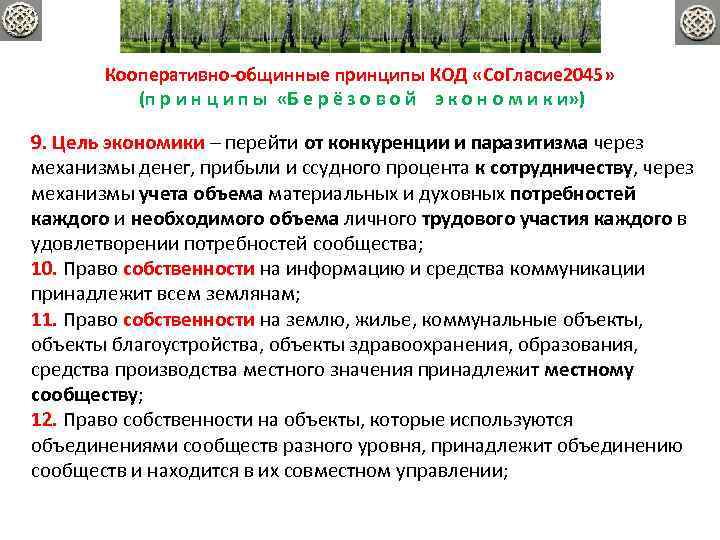 Кооперативно-общинные принципы КОД «СоГласие2045»
(принципы «Берёзовой экономики»)

9. Цель экономики – перейти от конкуренции и паразитизма через механизмы денег, прибыли и ссудного процента к сотрудничеству, через механизмы учета объема материальных и духовных потребностей каждого и необходимого объема личного трудового участия каждого в удовлетворении потребностей сообщества;
10. Право собственности на информацию и средства коммуникации принадлежит всем землянам;
11. Право собственности на землю, жилье, коммунальные объекты, объекты благоустройства, объекты здравоохранения, образования, средства производства местного значения принадлежит местному сообществу;
12. Право собственности на объекты, которые используются объединениями сообществ разного уровня, принадлежит объединению сообществ и находится в их совместном управлении;